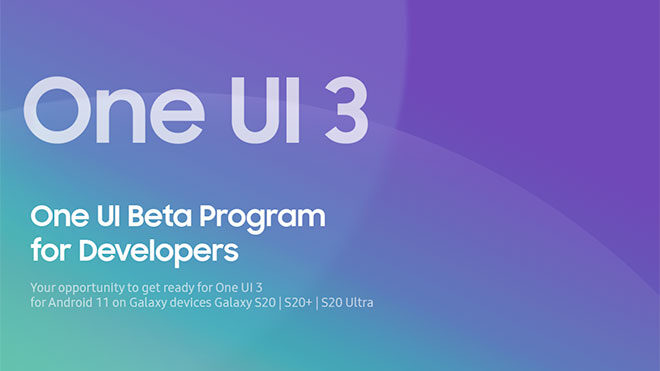 One UI 3

One UI Beta Program for Developers

Your opportunity to get ready for One UI 3 for Android 11 on Galaxy devices Galaxy S20 | S20+ | S20 Ultra